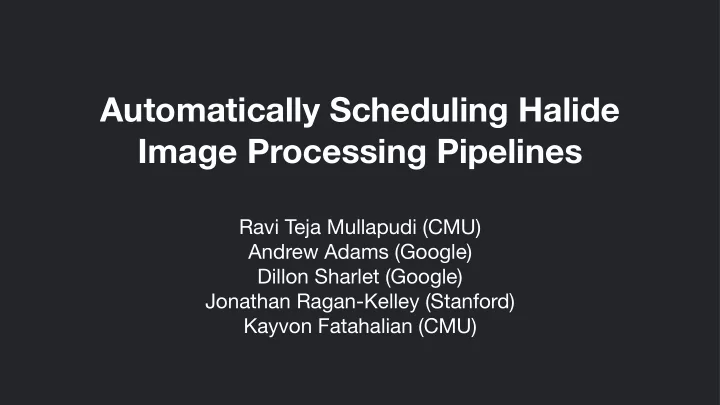 Automatically Scheduling Halide Image Processing Pipelines

Ravi Teja Mullapudi (CMU)
Andrew Adams (Google)
Dillon Sharlet (Google)
Jonathan Ragan-Kelley (Stanford)
Kayvon Fatahalian (CMU)